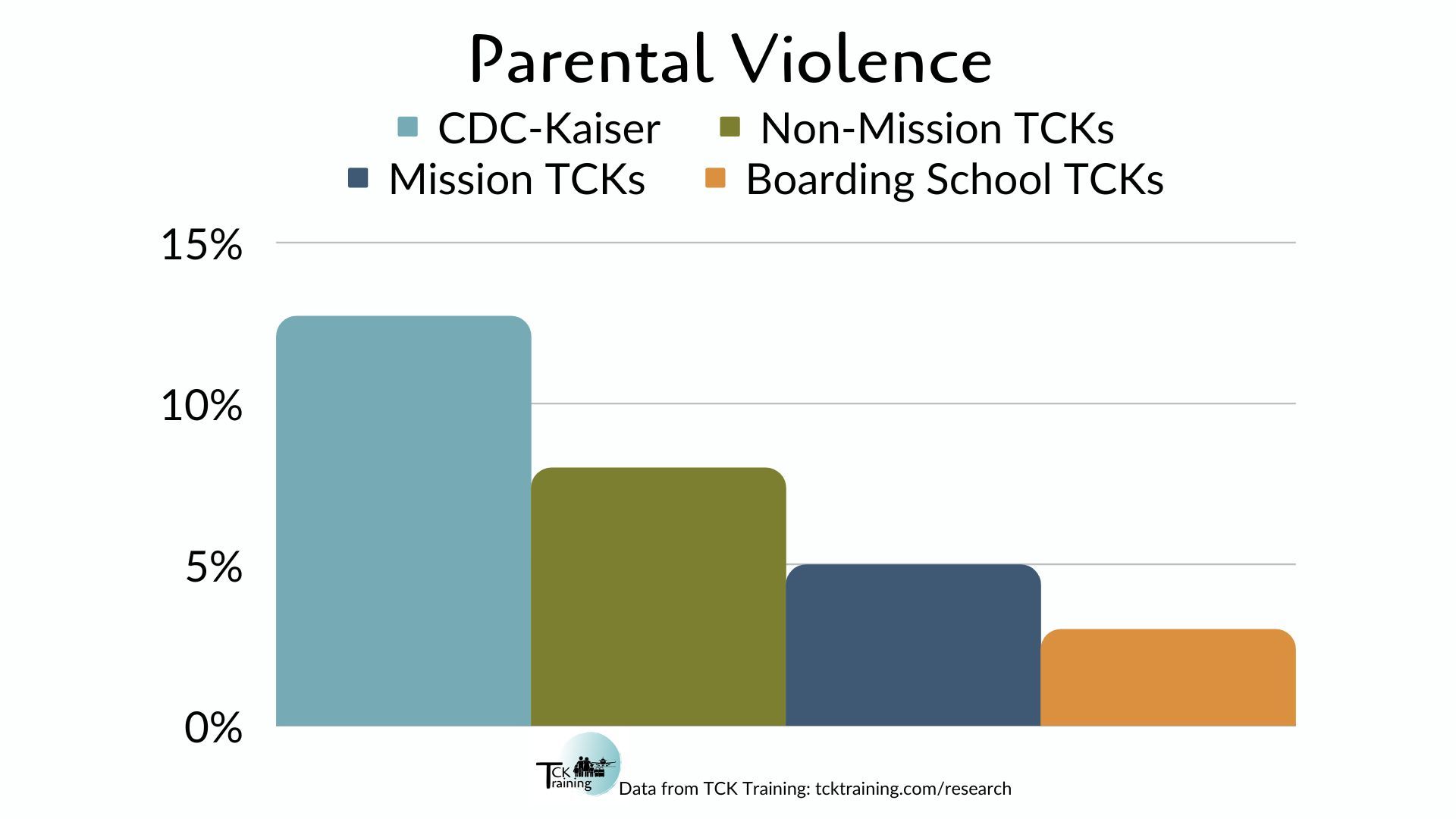 Parental Violence

CDC-Kaiser
Non-Mission TCKs
Mission TCKs
Boarding School TCKs

15%
10%
5%
0%

TCK Training

Data from TCK Training: tcktraining.com/research